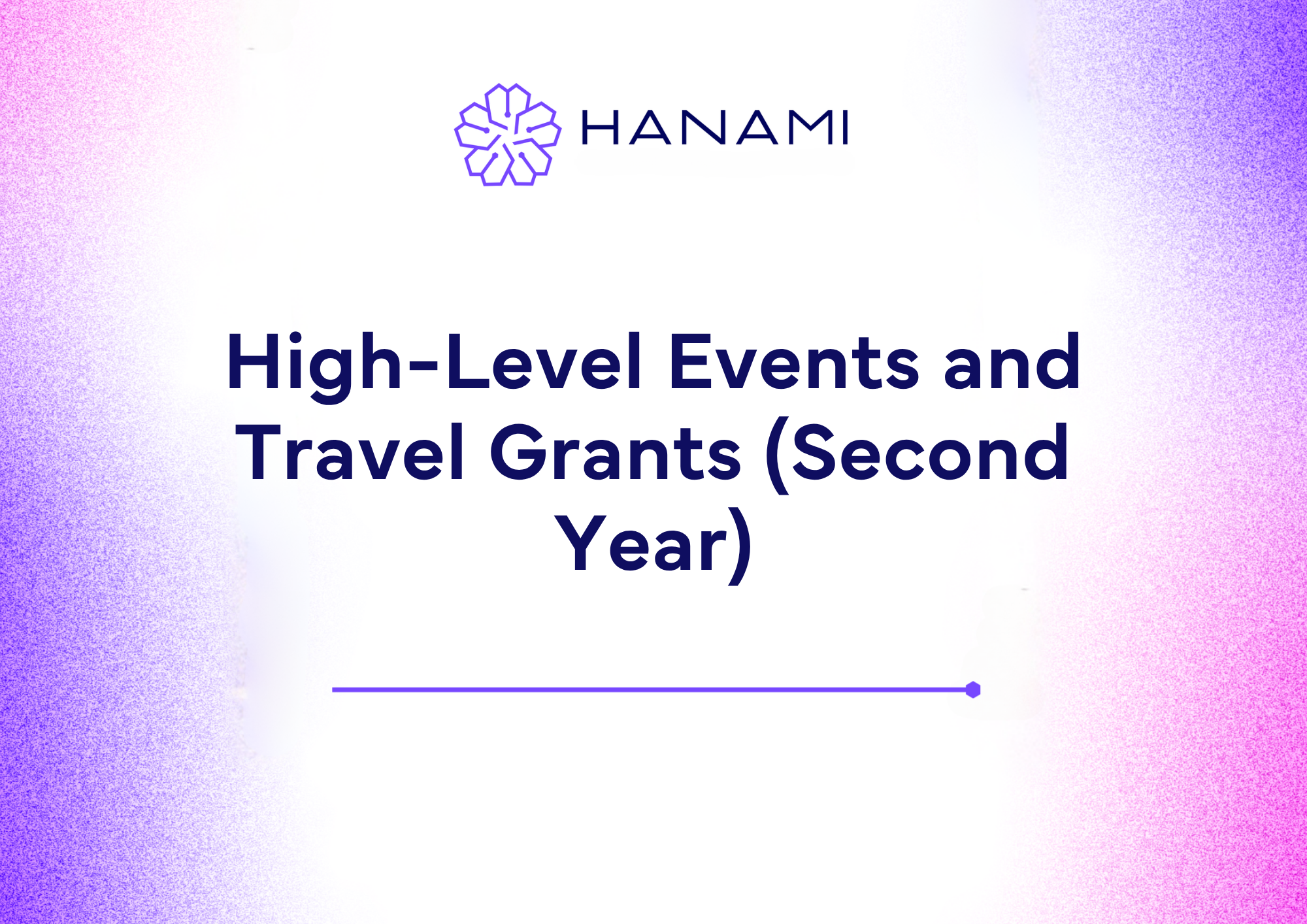 HANAMI

High-Level Events and Travel Grants (Second Year)